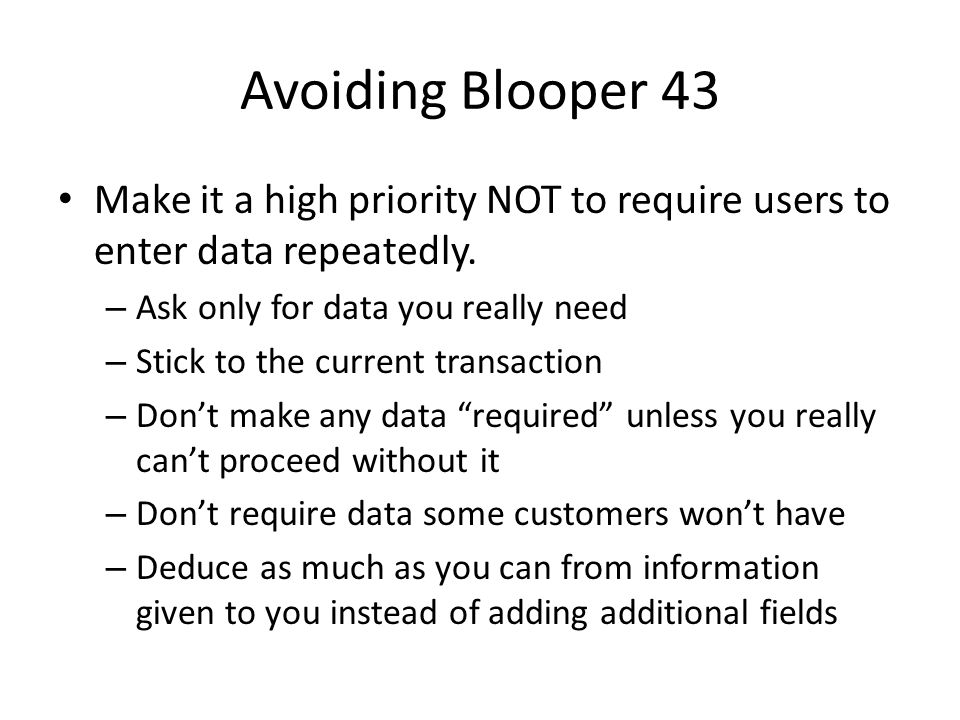 Avoiding Blooper 43

• Make it a high priority NOT to require users to enter data repeatedly.
– Ask only for data you really need
– Stick to the current transaction
– Don’t make any data “required” unless you really can’t proceed without it
– Don’t require data some customers won’t have
– Deduce as much as you can from information given to you instead of adding additional fields